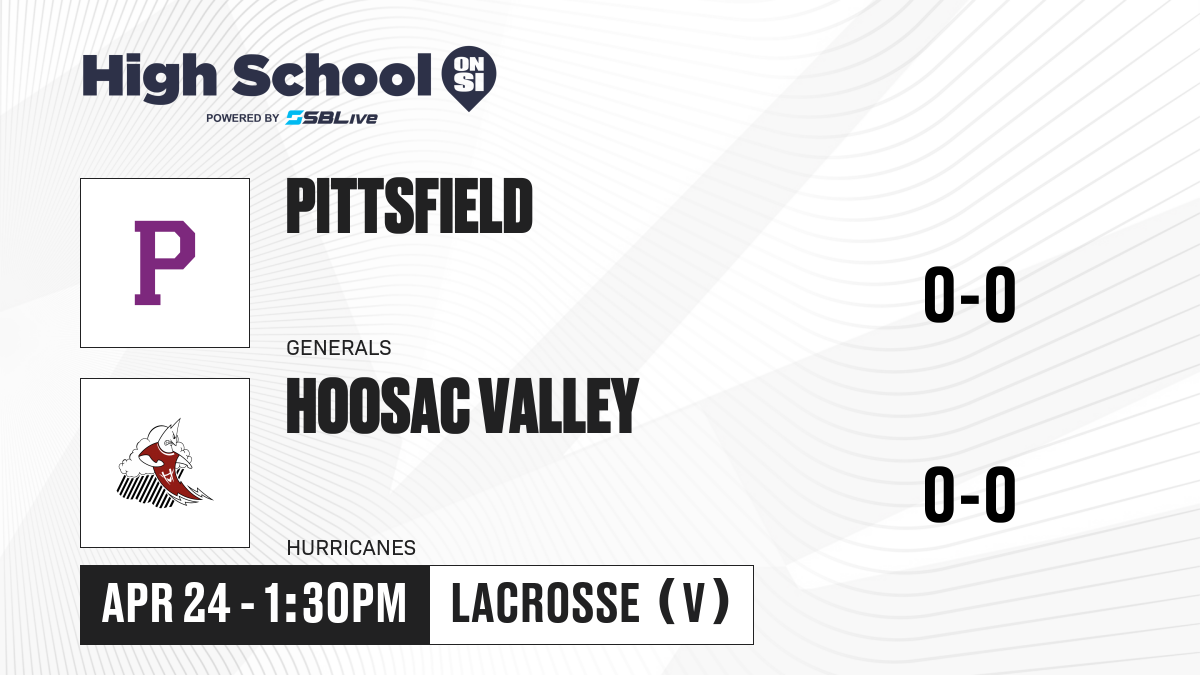 High School ON SI
POWERED BY SBLive

P

PITTSFIELD

GENERALS

0-0

HOOSAC VALLEY

HURRICANES

0-0

APR 24 - 1:30PM

LACROSSE (V)